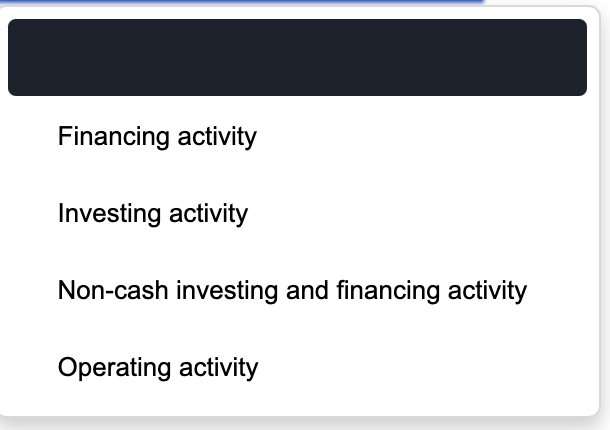 Financing activity

Investing activity

Non-cash investing and financing activity

Operating activity